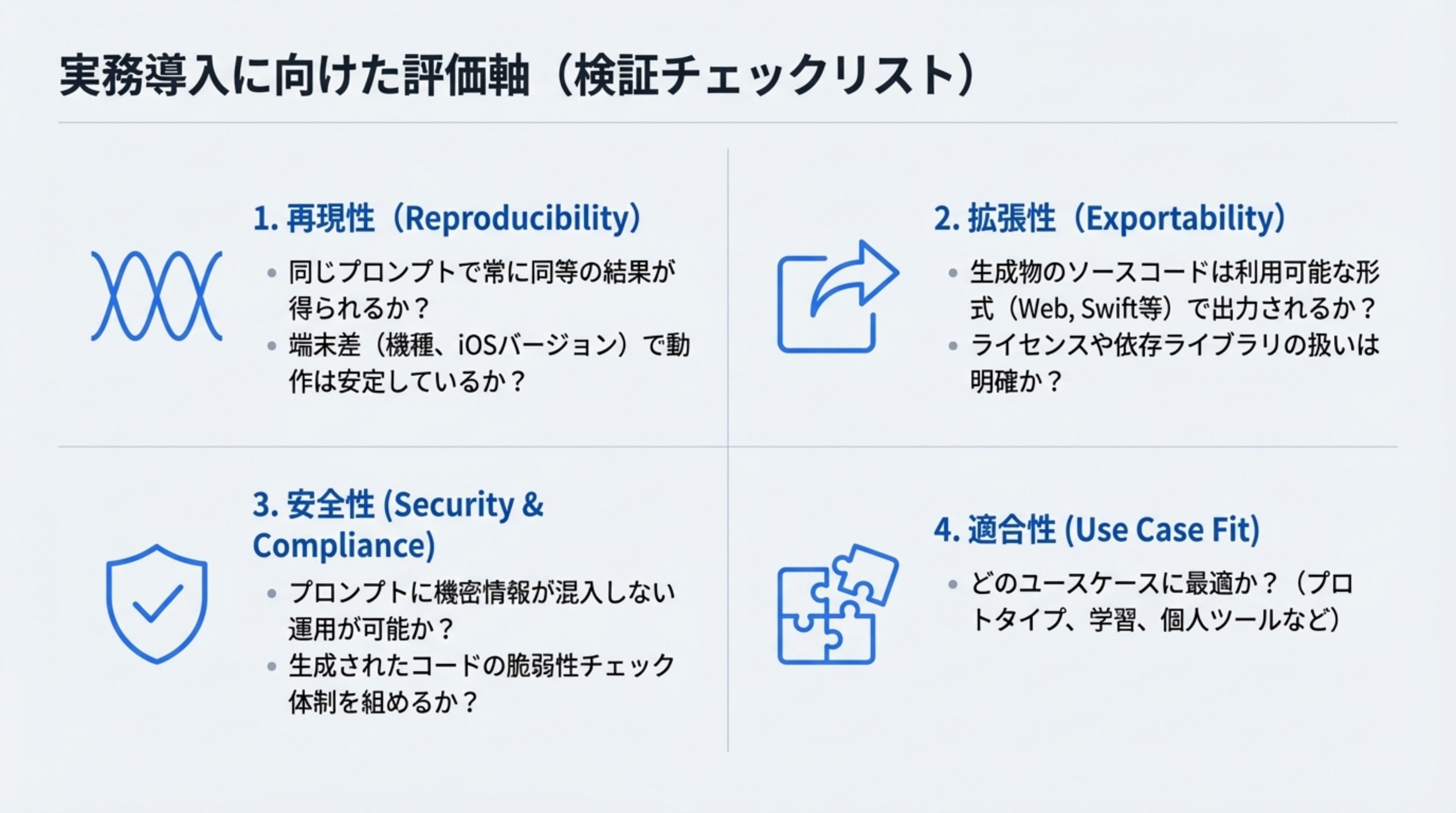 実務導入に向けた評価軸（検証チェックリスト）

1. 再現性（Reproducibility）

• 同じプロンプトで常に同等の結果が得られるか？
• 端末差（機種、iOSバージョン）で動作は安定しているか？

2. 拡張性（Exportability）

• 生成物のソースコードは利用可能な形式（Web, Swift等）で出力されるか？
• ライセンスや依存ライブラリの扱いは明確か？

3. 安全性 (Security & Compliance)

• プロンプトに機密情報が混入しない運用が可能か？
• 生成されたコードの脆弱性チェック体制を組めるか？

4. 適合性 (Use Case Fit)

• どのユースケースに最適か？（プロトタイプ、学習、個人ツールなど）